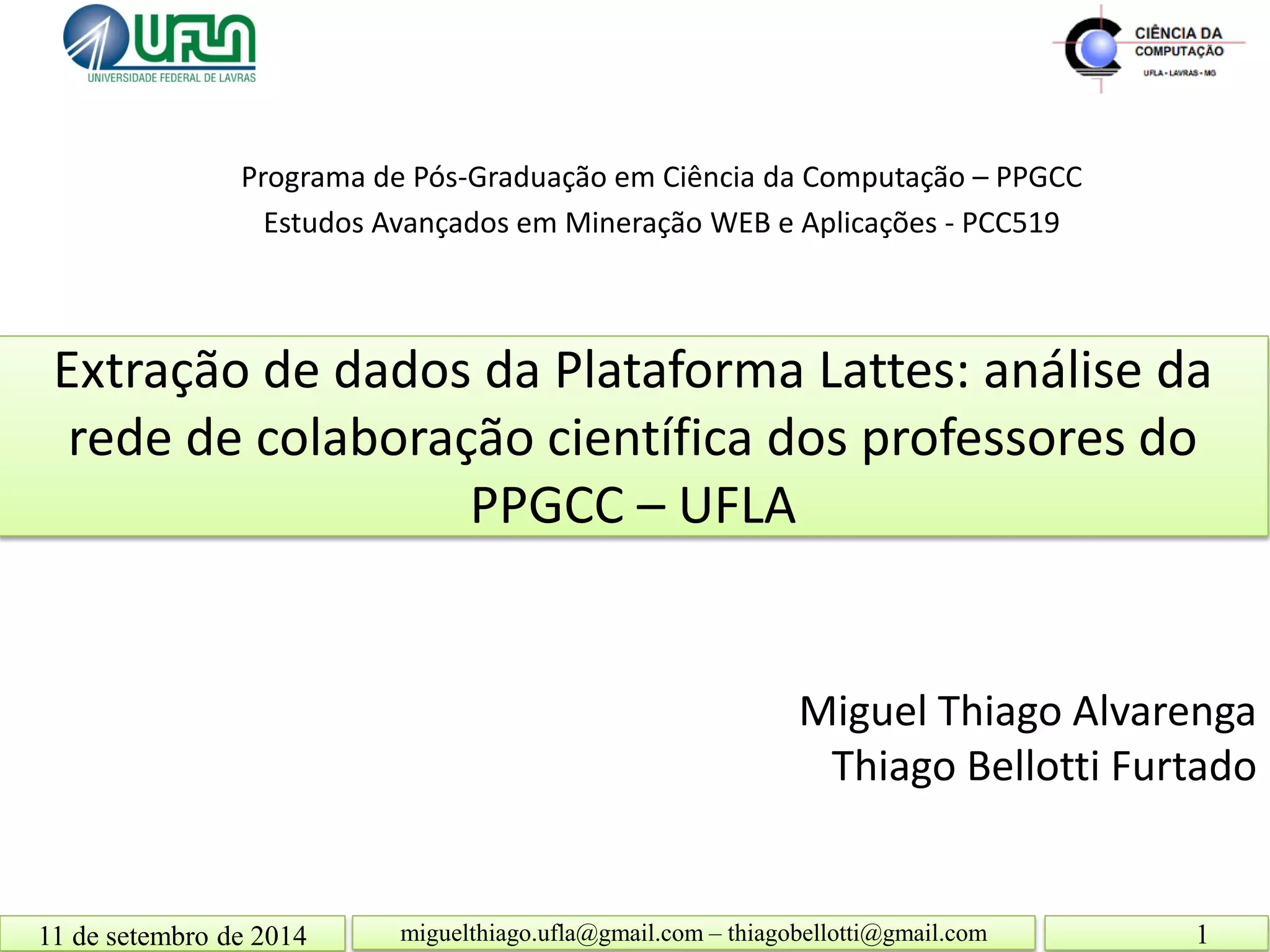 UFLA
UNIVERSIDADE FEDERAL DE LAVRAS

CIÊNCIA DA COMPUTAÇÃO
UFLA - LAVRAS - MG

Programa de Pós-Graduação em Ciência da Computação – PPGCC
Estudos Avançados em Mineração WEB e Aplicações - PCC519

Extração de dados da Plataforma Lattes: análise da rede de colaboração científica dos professores do PPGCC – UFLA

Miguel Thiago Alvarenga
Thiago Bellotti Furtado

11 de setembro de 2014

miguelthiago.ufla@gmail.com – thiagobellotti@gmail.com

1